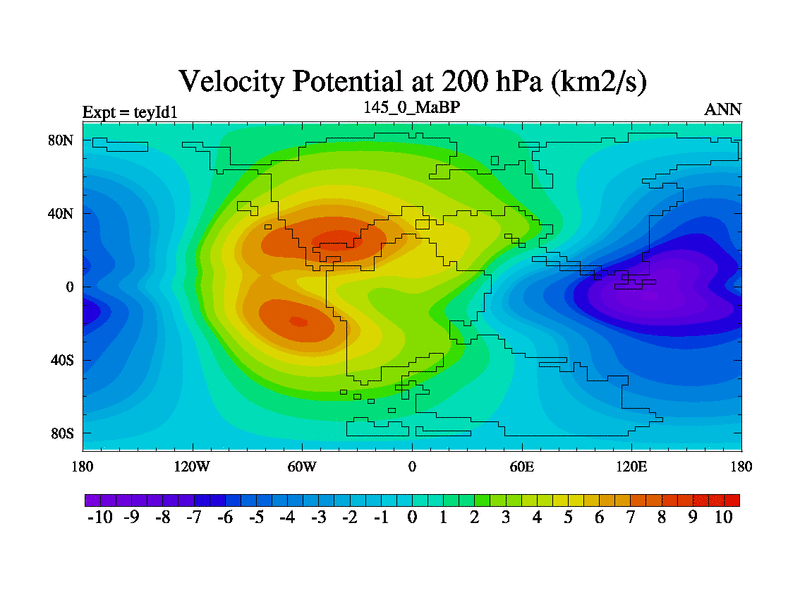 Velocity Potential at 200 hPa (km2/s)

Expt = teyId1

145_0_MaBP

ANN

80N
40N
0
40S
80S

180 120W 60W 0 60E 120E 180

-10 -9 -8 -7 -6 -5 -4 -3 -2 -1 0 1 2 3 4 5 6 7 8 9 10